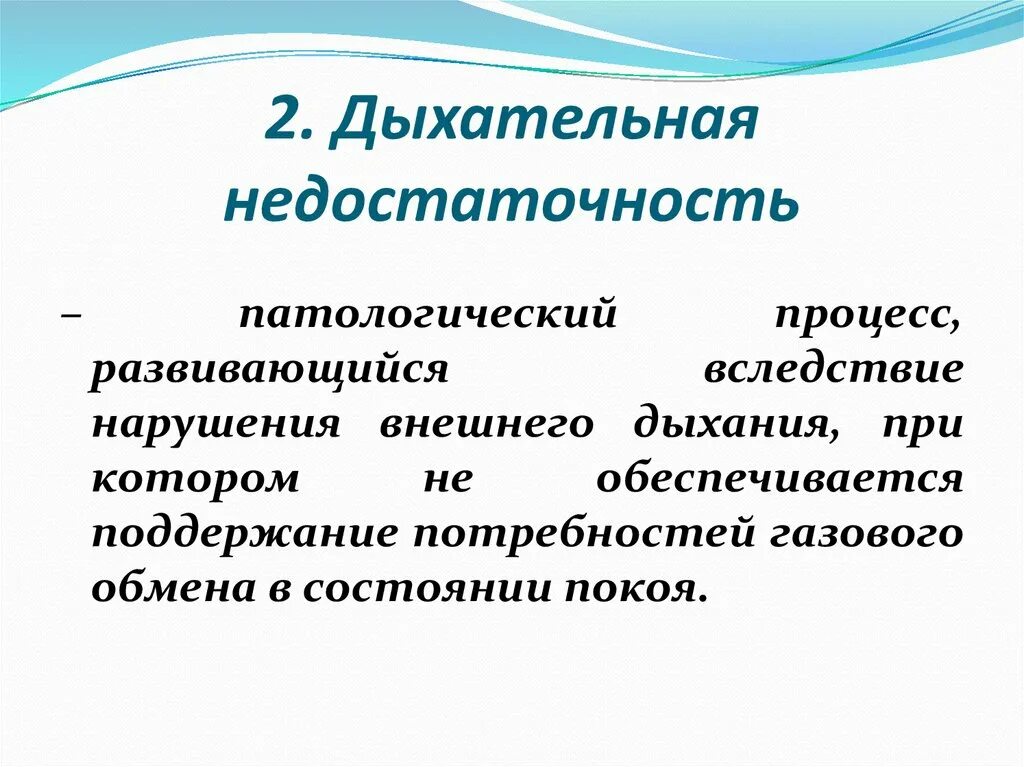 2. Дыхательная недостаточность

– патологический процесс, развивающийся вследствие нарушения внешнего дыхания, при котором не обеспечивается поддержание потребностей газового обмена в состоянии покоя.